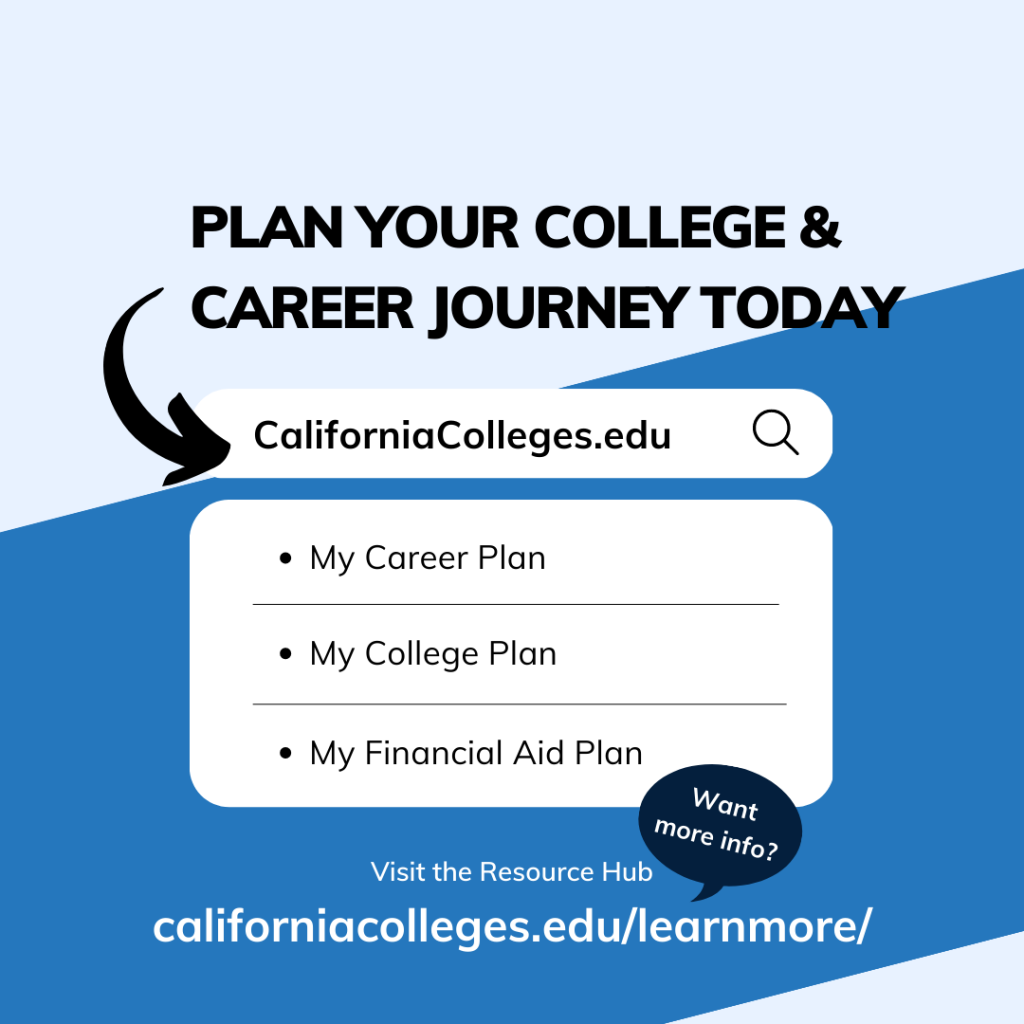 PLAN YOUR COLLEGE & CAREER JOURNEY TODAY

CaliforniaColleges.edu

• My Career Plan

• My College Plan

• My Financial Aid Plan

Want more info?

Visit the Resource Hub

californiacolleges.edu/learnmore/